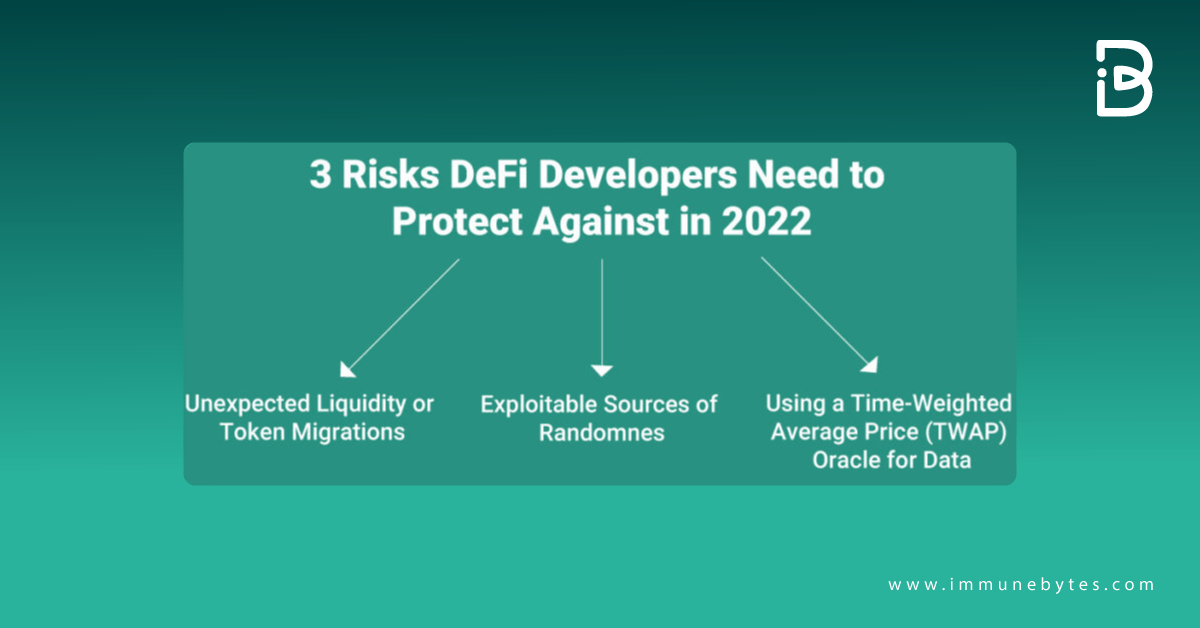 3 Risks DeFi Developers Need to Protect Against in 2022

Unexpected Liquidity or Token Migrations

Exploitable Sources of Randomnes

Using a Time-Weighted Average Price (TWAP) Oracle for Data

www.immunebytes.com